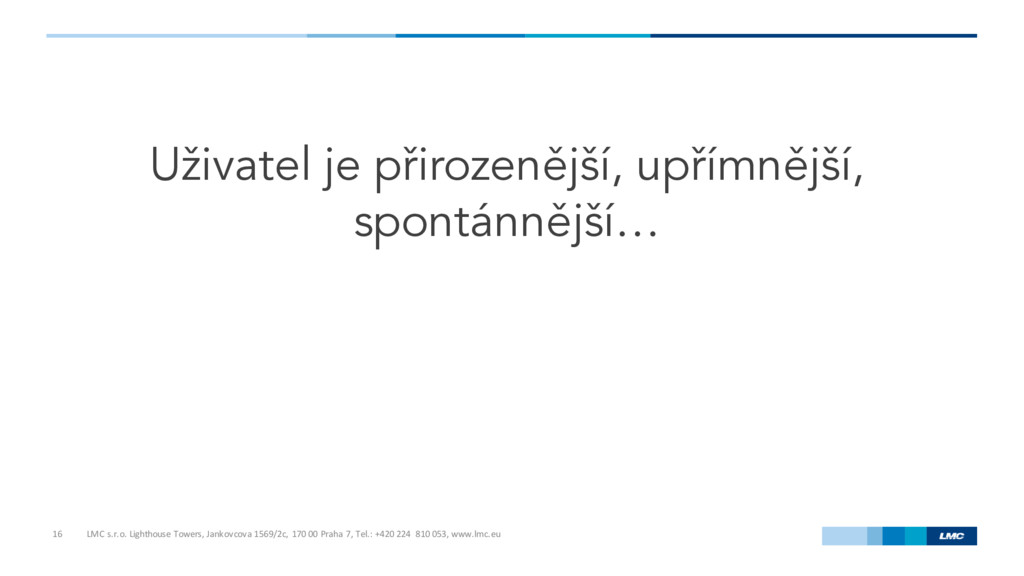 Uživatel je přirozenější, upřímnější, spontánnější…

16 LMC s.r.o. Lighthouse Towers, Jankovcova 1569/2c, 170 00 Praha 7, Tel.: +420 224 810 053, www.lmc.eu

LMC